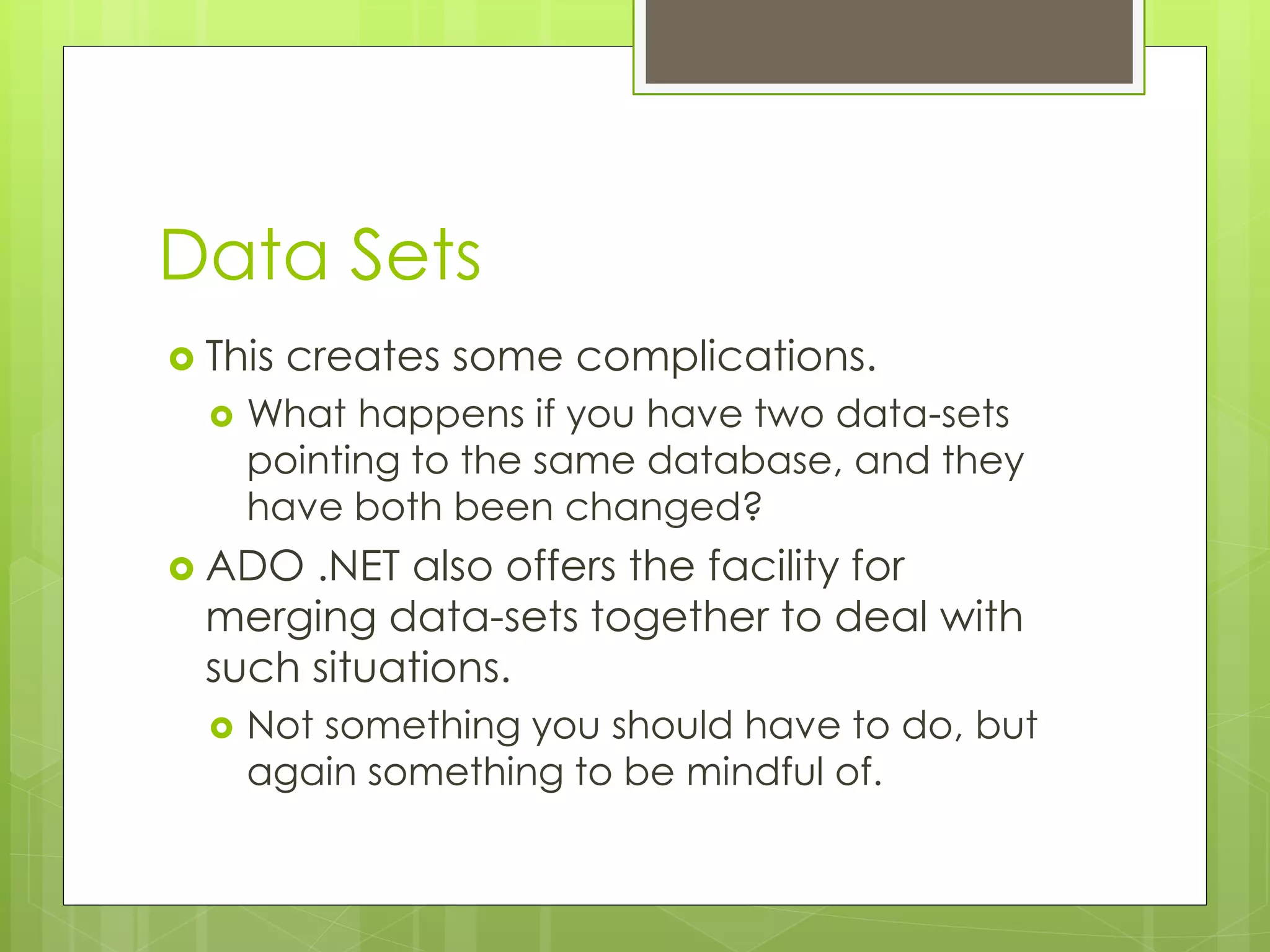 Data Sets

This creates some complications.

What happens if you have two data-sets pointing to the same database, and they have both been changed?

ADO .NET also offers the facility for merging data-sets together to deal with such situations.

Not something you should have to do, but again something to be mindful of.